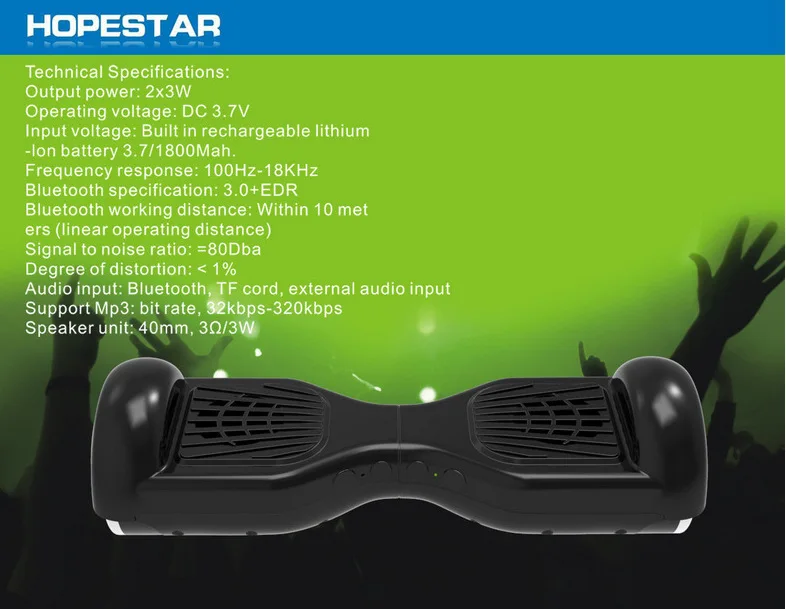 HOPESTAR

Technical Specifications:
Output power: 2x3W
Operating voltage: DC 3.7V
Input voltage: Built in rechargeable lithium -Ion battery 3.7/1800Mah.
Frequency response: 100Hz-18KHz
Bluetooth specification: 3.0+EDR
Bluetooth working distance: Within 10 met ers (linear operating distance)
Signal to noise ratio: =80Dba
Degree of distortion: < 1%
Audio input: Bluetooth, TF cord, external audio input
Support Mp3: bit rate, 32kbps-320kbps
Speaker unit: 40mm, 3Ω/3W